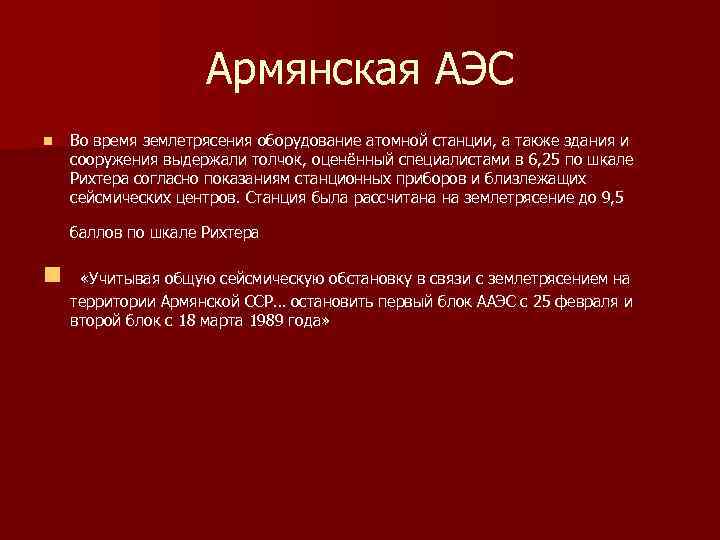 Армянская АЭС

Во время землетрясения оборудование атомной станции, а также здания и сооружения выдержали толчок, оценённый специалистами в 6,25 по шкале Рихтера согласно показаниям станционных приборов и близлежащих сейсмических центров. Станция была рассчитана на землетрясение до 9,5

баллов по шкале Рихтера

«Учитывая общую сейсмическую обстановку в связи с землетрясением на территории Армянской ССР... остановить первый блок ААЭС с 25 февраля и второй блок с 18 марта 1989 года»